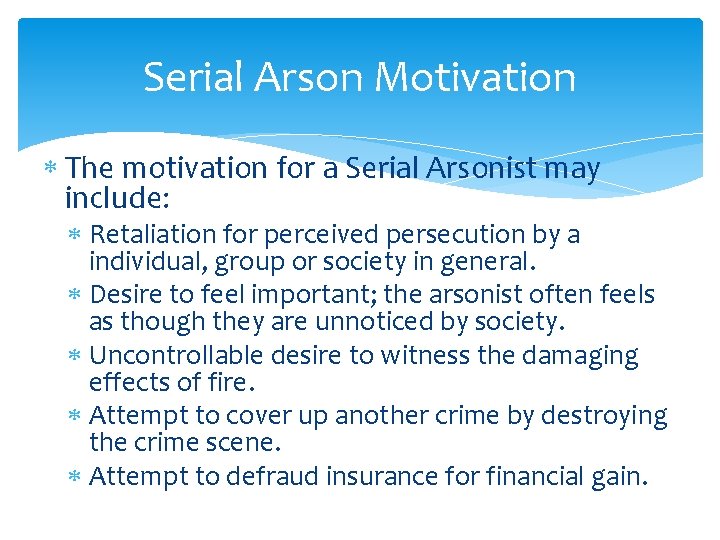 Serial Arson Motivation

* The motivation for a Serial Arsonist may include:
  * Retaliation for perceived persecution by a individual, group or society in general.
  * Desire to feel important; the arsonist often feels as though they are unnoticed by society.
  * Uncontrollable desire to witness the damaging effects of fire.
  * Attempt to cover up another crime by destroying the crime scene.
  * Attempt to defraud insurance for financial gain.